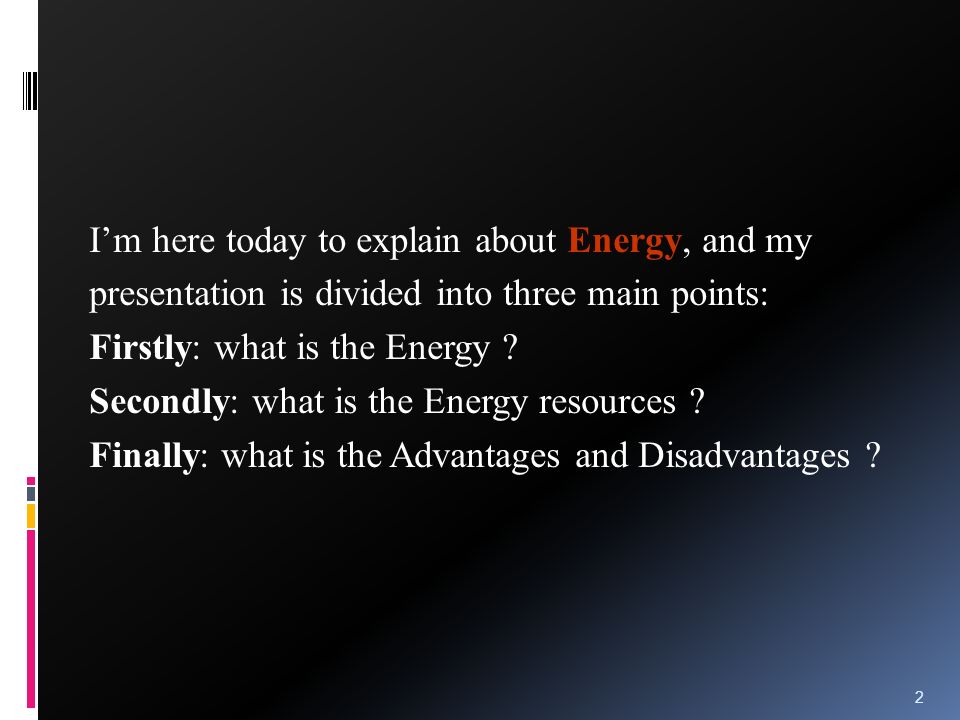 I’m here today to explain about Energy, and my presentation is divided into three main points:
Firstly: what is the Energy ?
Secondly: what is the Energy resources ?
Finally: what is the Advantages and Disadvantages ?

2